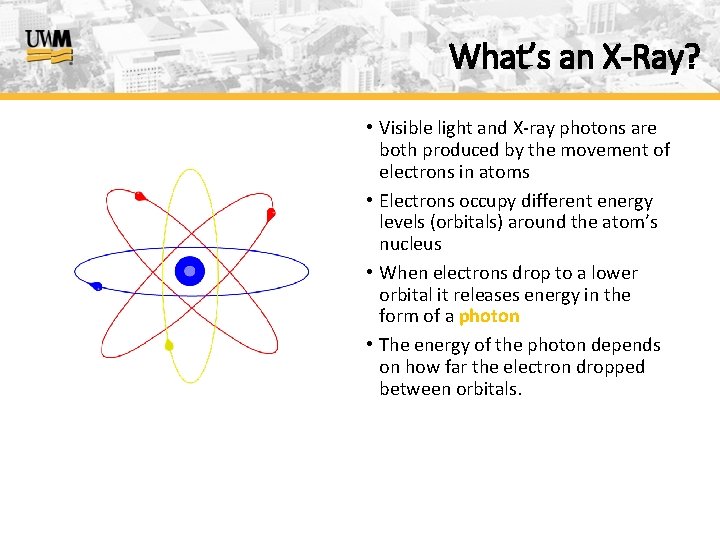 UWM

What's an X-Ray?

• Visible light and X-ray photons are both produced by the movement of electrons in atoms
• Electrons occupy different energy levels (orbitals) around the atom's nucleus
• When electrons drop to a lower orbital it releases energy in the form of a photon
• The energy of the photon depends on how far the electron dropped between orbitals.